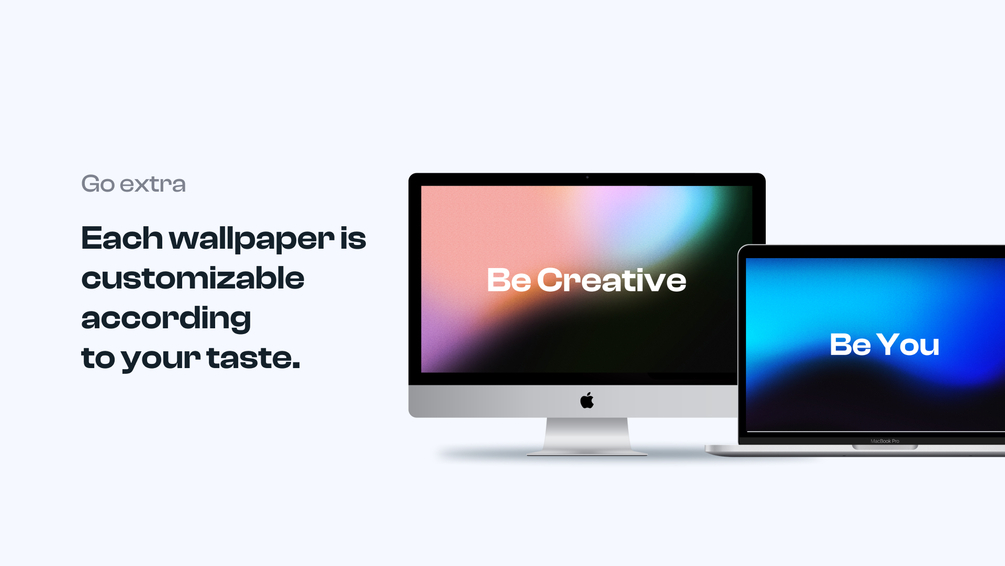 Go extra

Each wallpaper is customizable according to your taste.

Be Creative

Be You

MacBook Pro